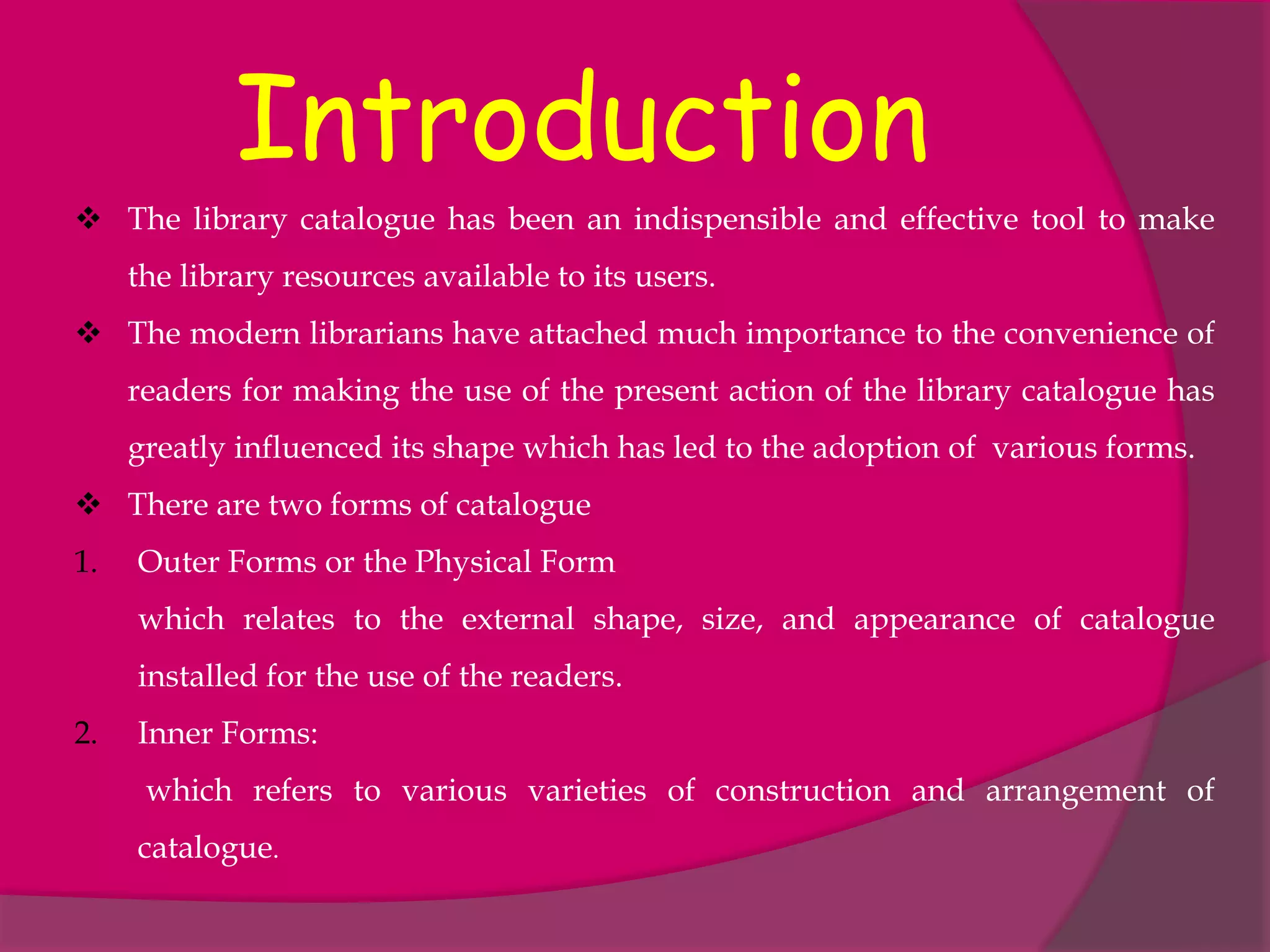 Introduction

❖ The library catalogue has been an indispensible and effective tool to make the library resources available to its users.

❖ The modern librarians have attached much importance to the convenience of readers for making the use of the present action of the library catalogue has greatly influenced its shape which has led to the adoption of various forms.

❖ There are two forms of catalogue

1. Outer Forms or the Physical Form

which relates to the external shape, size, and appearance of catalogue installed for the use of the readers.

2. Inner Forms:

which refers to various varieties of construction and arrangement of catalogue.